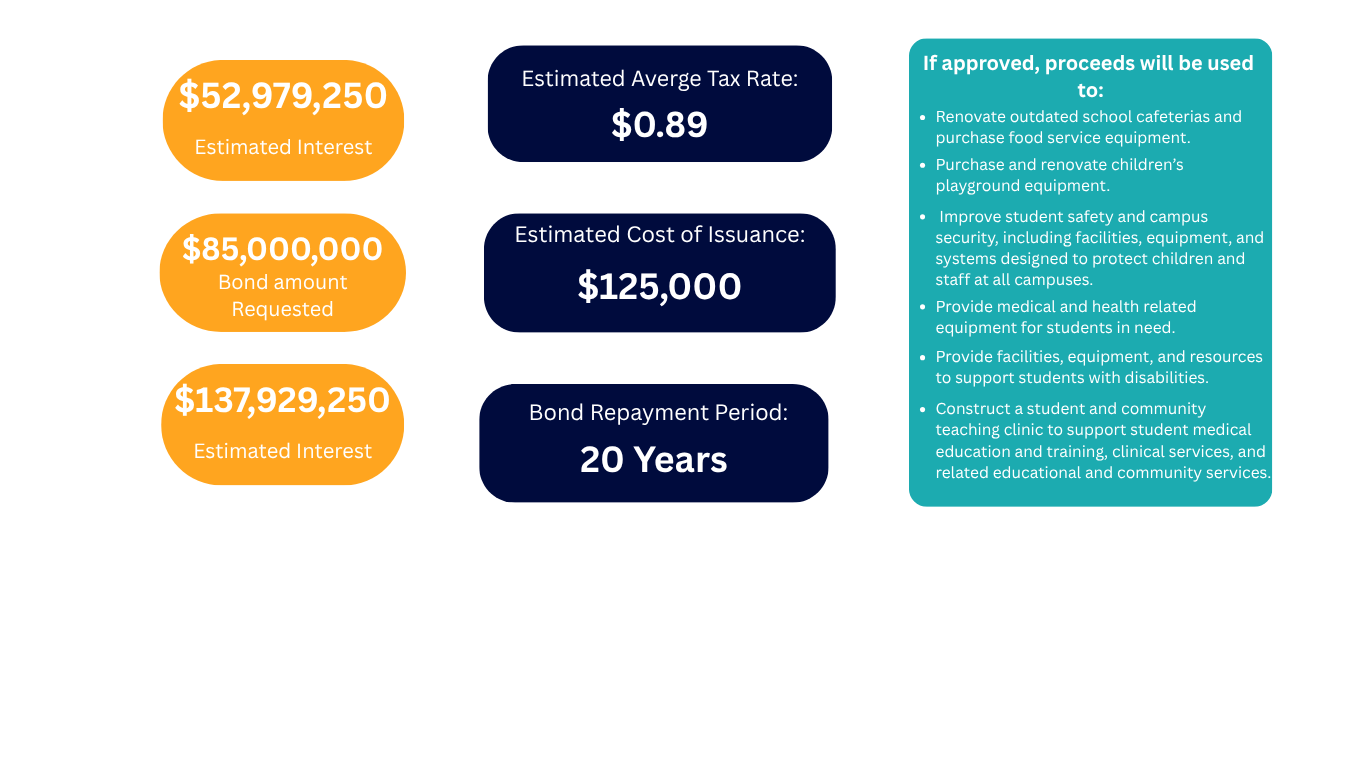 $52,979,250
Estimated Interest

$85,000,000
Bond amount Requested

$137,929,250
Estimated Interest

Estimated Averge Tax Rate:
$0.89

Estimated Cost of Issuance:
$125,000

Bond Repayment Period:
20 Years

If approved, proceeds will be used to:
• Renovate outdated school cafeterias and purchase food service equipment.
• Purchase and renovate children's playground equipment.
• Improve student safety and campus security, including facilities, equipment, and systems designed to protect children and staff at all campuses.
• Provide medical and health related equipment for students in need.
• Provide facilities, equipment, and resources to support students with disabilities.
• Construct a student and community teaching clinic to support student medical education and training, clinical services, and related educational and community services.